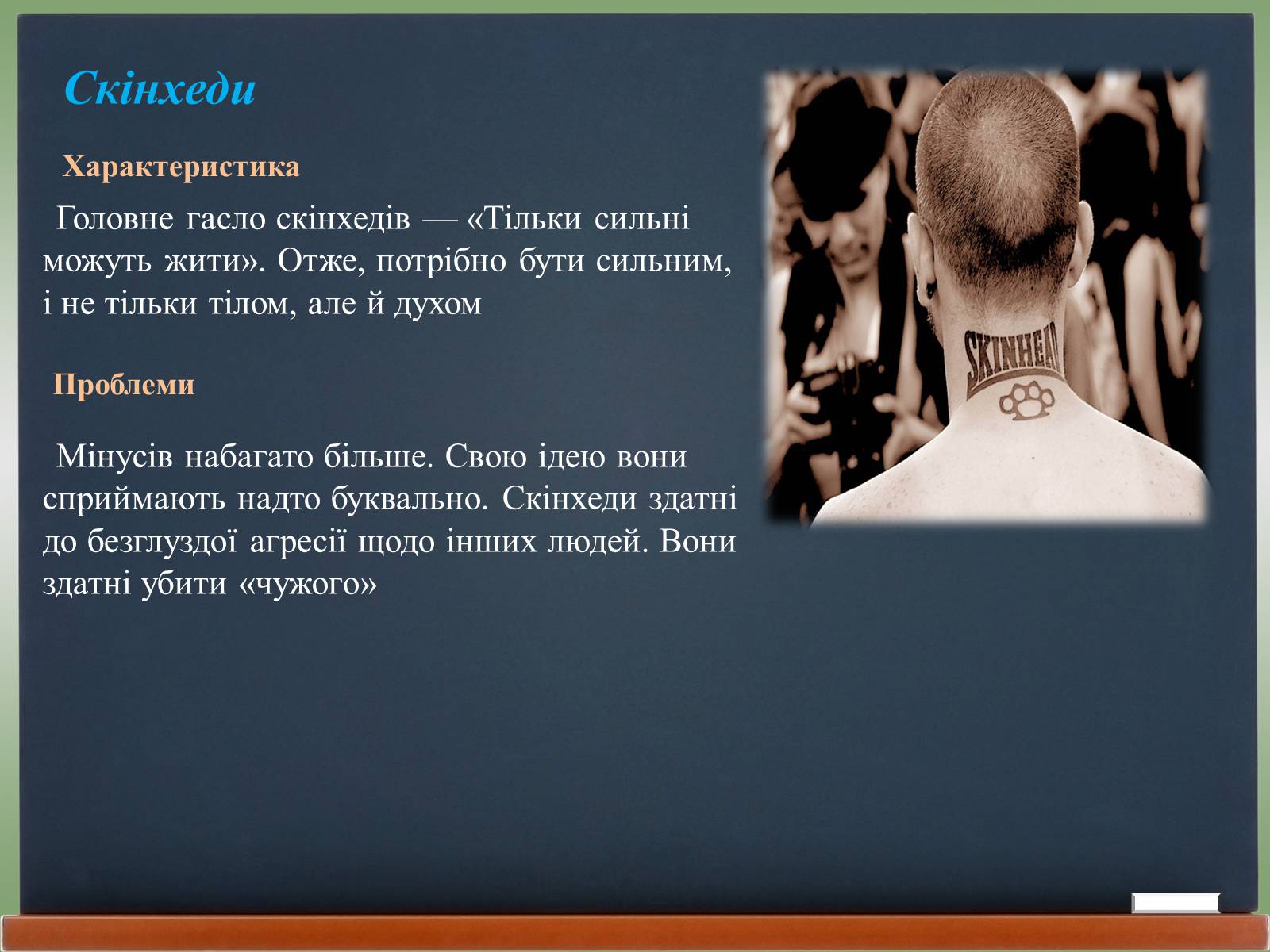 Скінхеди

Характеристика

Головне гасло скінхедів — «Тільки сильні можуть жити». Отже, потрібно бути сильним, і не тільки тілом, але й духом

Проблеми

Мінусів набагато більше. Свою ідею вони сприймають надто буквально. Скінхеди здатні до безглуздої агресії щодо інших людей. Вони здатні убити «чужого»

SKINHEAD